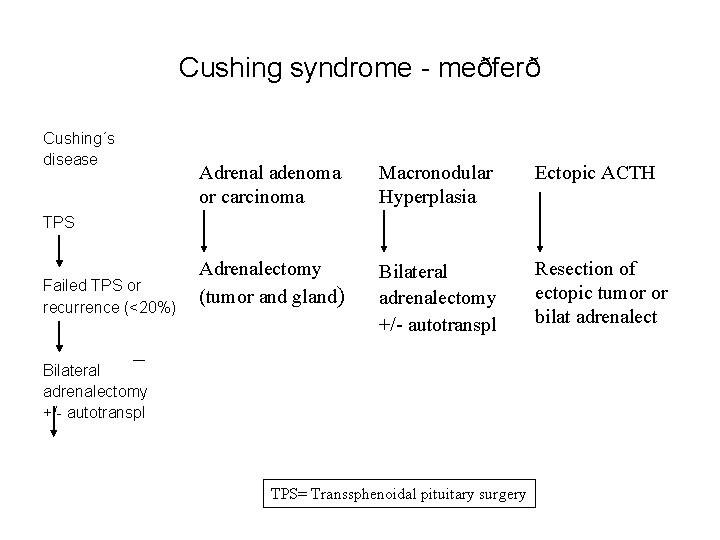 Cushing syndrome - meðferð

Cushing´s disease

TPS

Failed TPS or recurrence (<20%)

Bilateral adrenalectomy +/- autotranspl

Adrenal adenoma or carcinoma

Adrenalectomy (tumor and gland)

Macronodular Hyperplasia

Bilateral adrenalectomy +/- autotranspl

Ectopic ACTH

Resection of ectopic tumor or bilat adrenalect

TPS= Transsphenoidal pituitary surgery